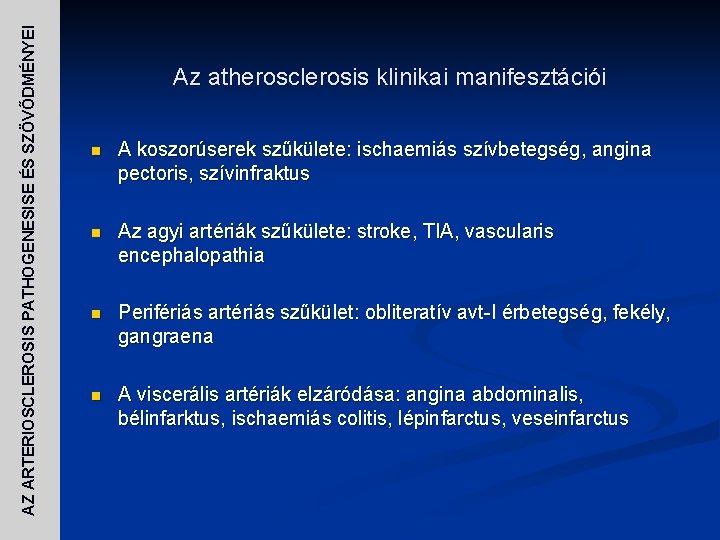 AZ ARTERIOSCLEROSIS PATHOGENESISE ÉS SZÖVŐDMÉNYEI

Az atherosclerosis klinikai manifesztációi

- A koszorúserek szűkülete: ischaemiás szívbetegség, angina pectoris, szívinfraktus

- Az agyi artériák szűkülete: stroke, TIA, vascularis encephalopathia

- Perifériás artériás szűkület: obliteratív avt-I érbetegség, fekély, gangraena

- A viscerális artériák elzáródása: angina abdominalis, bélinfarktus, ischaemiás colitis, lépinfarctus, veseinfarctus